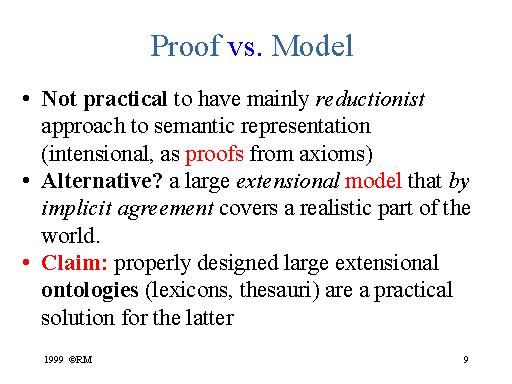 Proof vs. Model

• Not practical to have mainly reductionist approach to semantic representation (intensional, as proofs from axioms)
• Alternative? a large extensional model that by implicit agreement covers a realistic part of the world.
• Claim: properly designed large extensional ontologies (lexicons, thesauri) are a practical solution for the latter

1999 ©RM

9